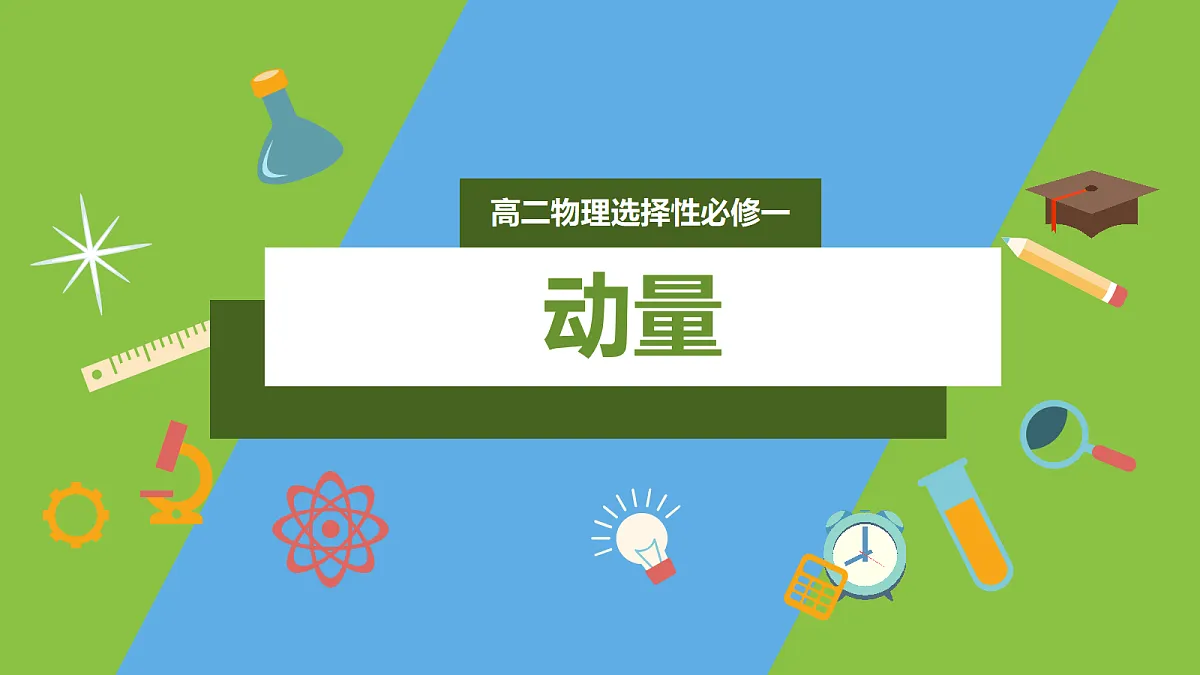 高二物理选择性必修一

动量